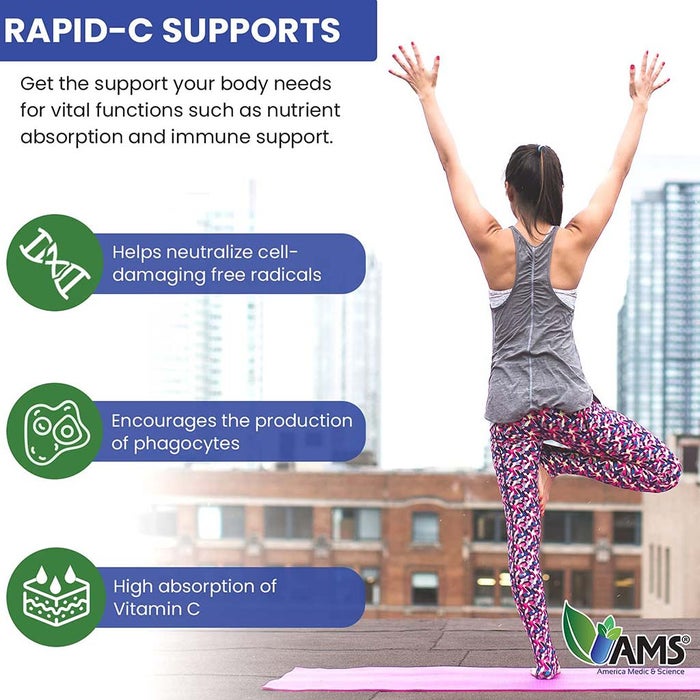 RAPID-C SUPPORTS

Get the support your body needs for vital functions such as nutrient absorption and immune support.

Helps neutralize cell-damaging free radicals

Encourages the production of phagocytes

High absorption of Vitamin C

AMS®
America Medic & Science